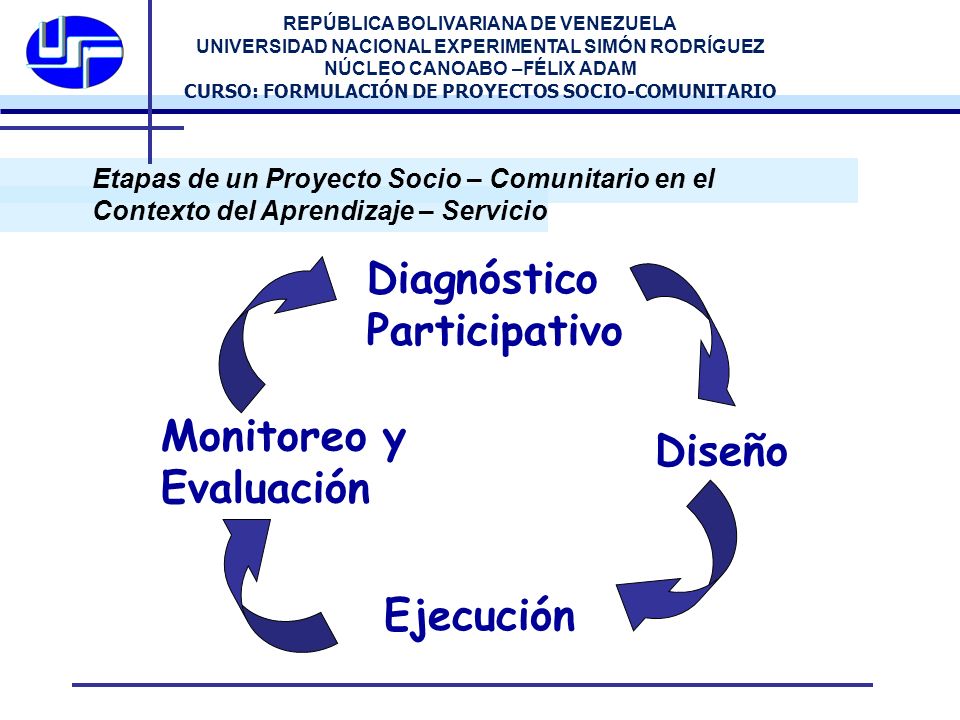 REPÚBLICA BOLIVARIANA DE VENEZUELA
UNIVERSIDAD NACIONAL EXPERIMENTAL SIMÓN RODRÍGUEZ
NÚCLEO CANOABO –FÉLIX ADAM
CURSO: FORMULACIÓN DE PROYECTOS SOCIO-COMUNITARIO

Etapas de un Proyecto Socio – Comunitario en el Contexto del Aprendizaje – Servicio

Diagnóstico Participativo

Diseño

Ejecución

Monitoreo y Evaluación